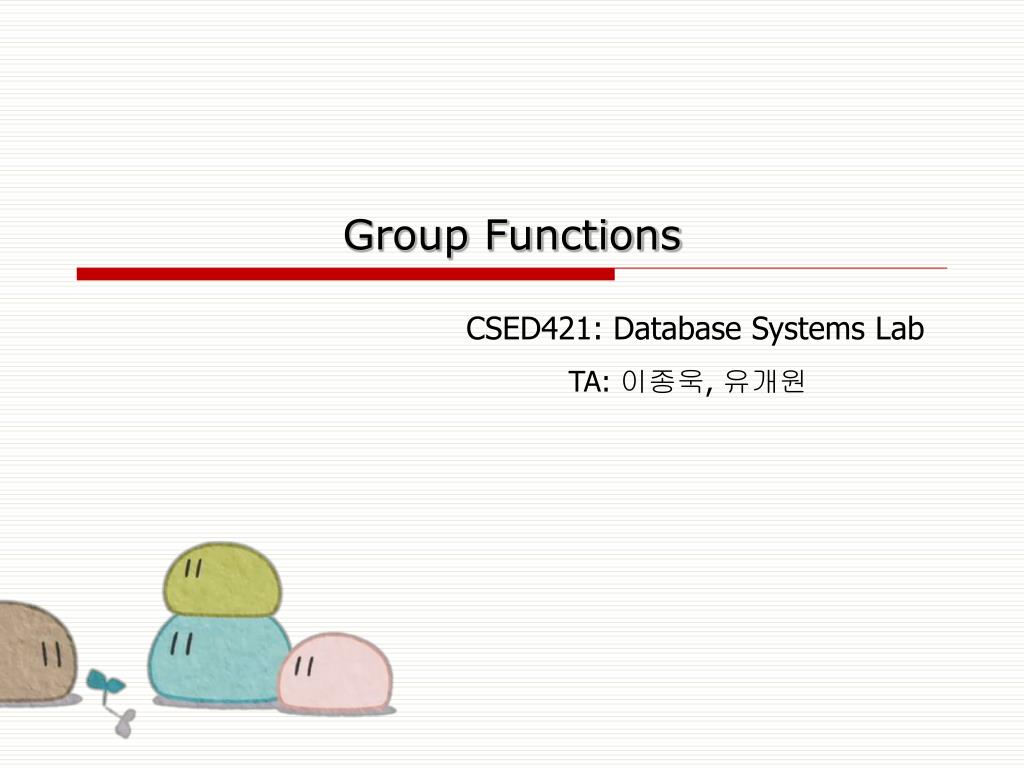 Group Functions

CSED421: Database Systems Lab

TA: 이종욱, 유개원